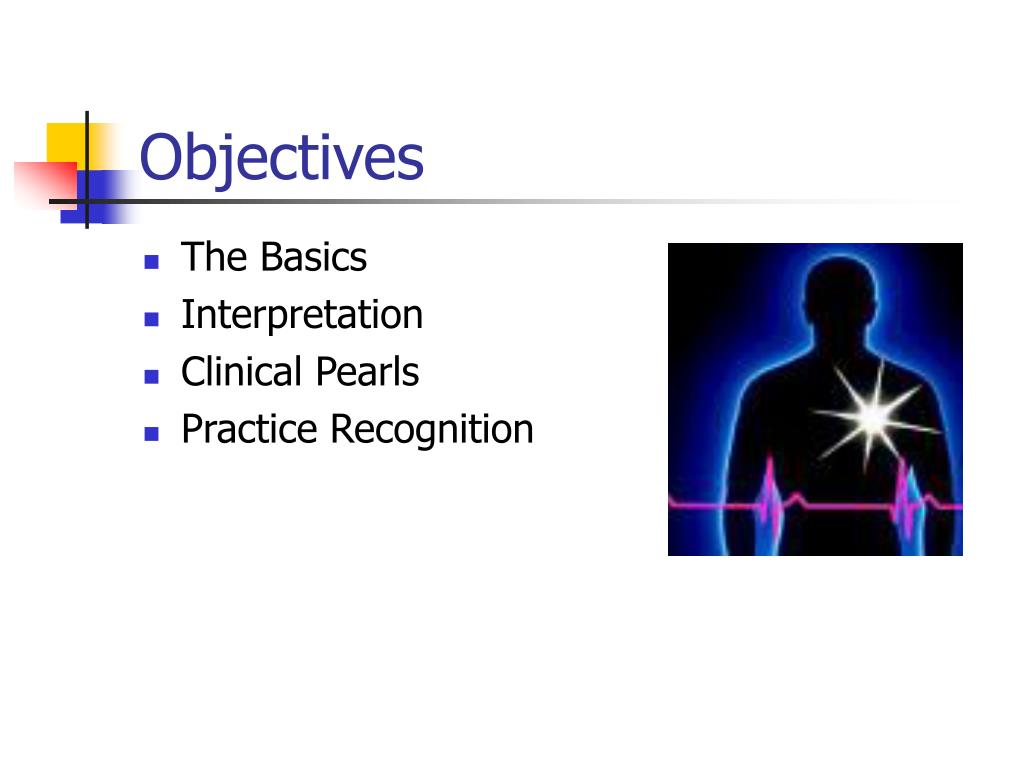 Objectives

- The Basics
- Interpretation
- Clinical Pearls
- Practice Recognition